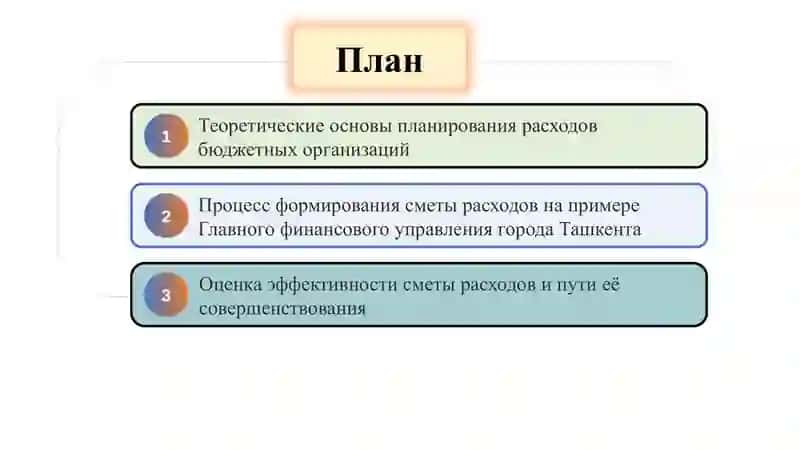 План

1 Теоретические основы планирования расходов бюджетных организаций

2 Процесс формирования сметы расходов на примере Главного финансового управления города Ташкента

3 Оценка эффективности сметы расходов и пути её совершенствования